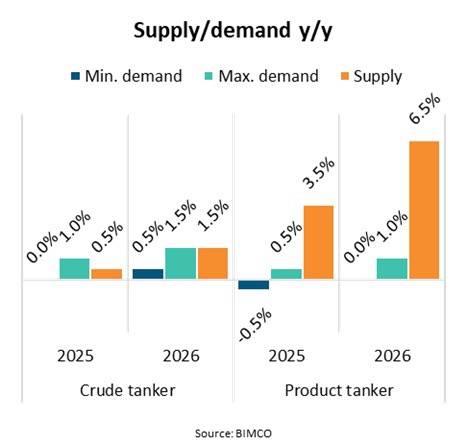 Supply/demand y/y

Min. demand Max. demand Supply

0.0% 1.0% 0.5%
0.5% 1.5% 1.5%
-0.5% 0.5% 3.5%
0.0% 1.0% 6.5%

2025 2026 2025 2026

Crude tanker Product tanker

Source: BIMCO